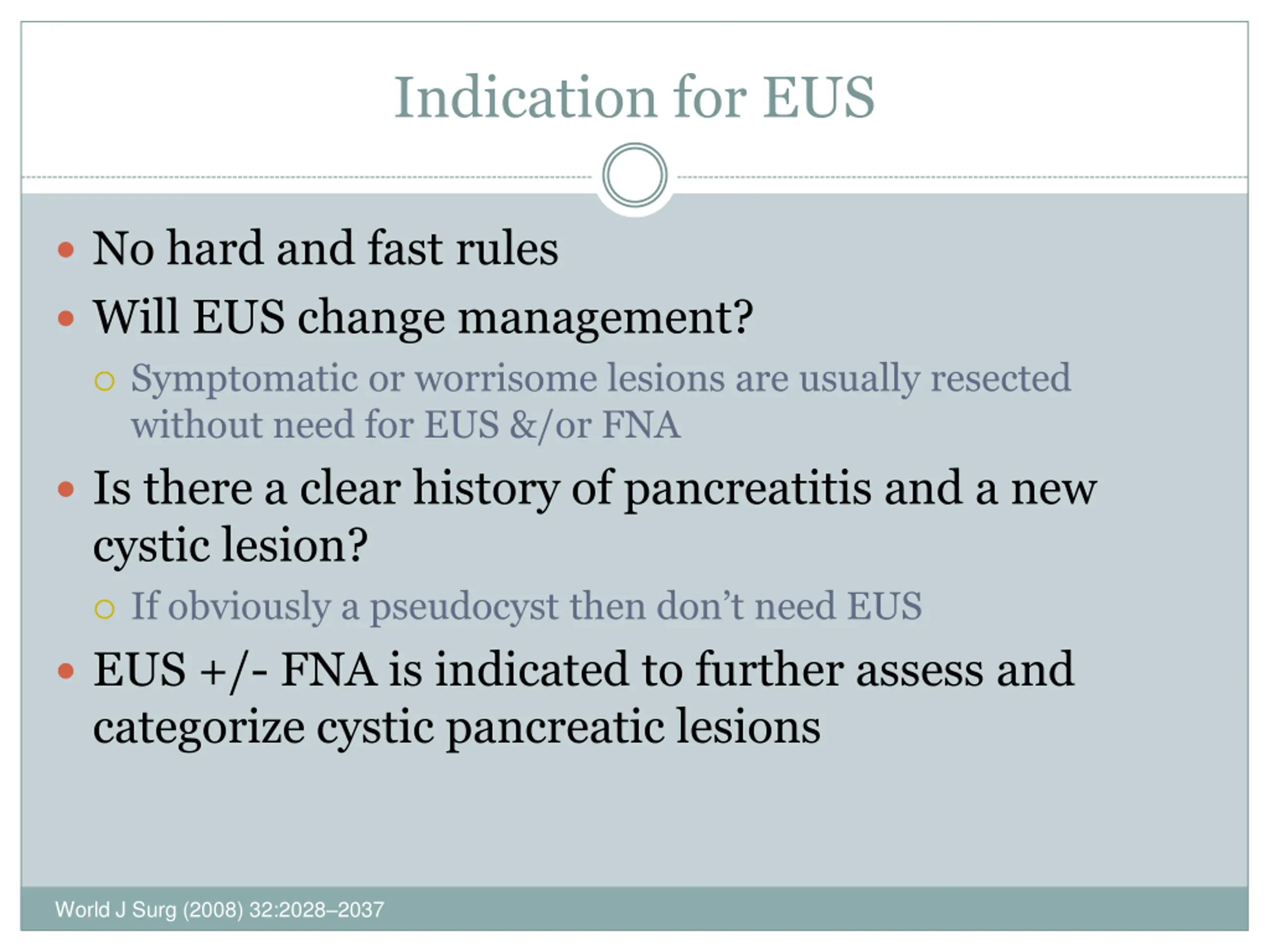 Indication for EUS

• No hard and fast rules
• Will EUS change management?
  ○ Symptomatic or worrisome lesions are usually resected without need for EUS &/or FNA
• Is there a clear history of pancreatitis and a new cystic lesion?
  ○ If obviously a pseudocyst then don't need EUS
• EUS +/- FNA is indicated to further assess and categorize cystic pancreatic lesions

World J Surg (2008) 32:2028–2037